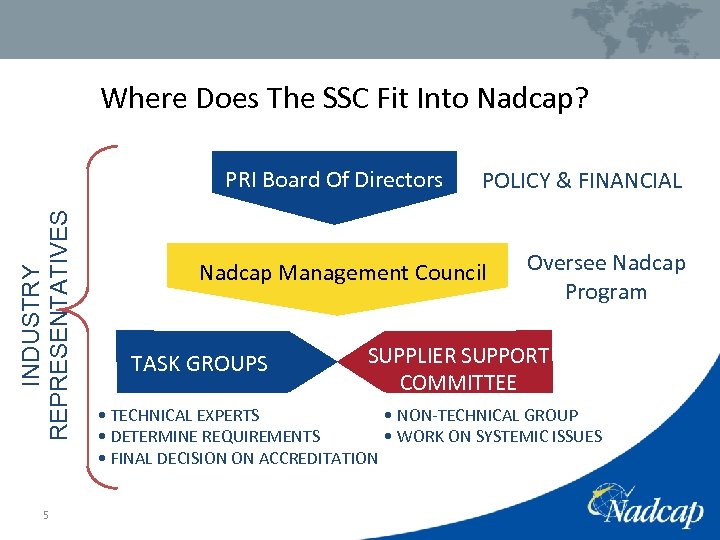 Where Does The SSC Fit Into Nadcap?

INDUSTRY REPRESENTATIVES

PRI Board Of Directors

POLICY & FINANCIAL

Nadcap Management Council

Oversee Nadcap Program

TASK GROUPS

SUPPLIER SUPPORT COMMITTEE

• TECHNICAL EXPERTS
• DETERMINE REQUIREMENTS
• FINAL DECISION ON ACCREDITATION

• NON-TECHNICAL GROUP
• WORK ON SYSTEMIC ISSUES

5

Nadcap